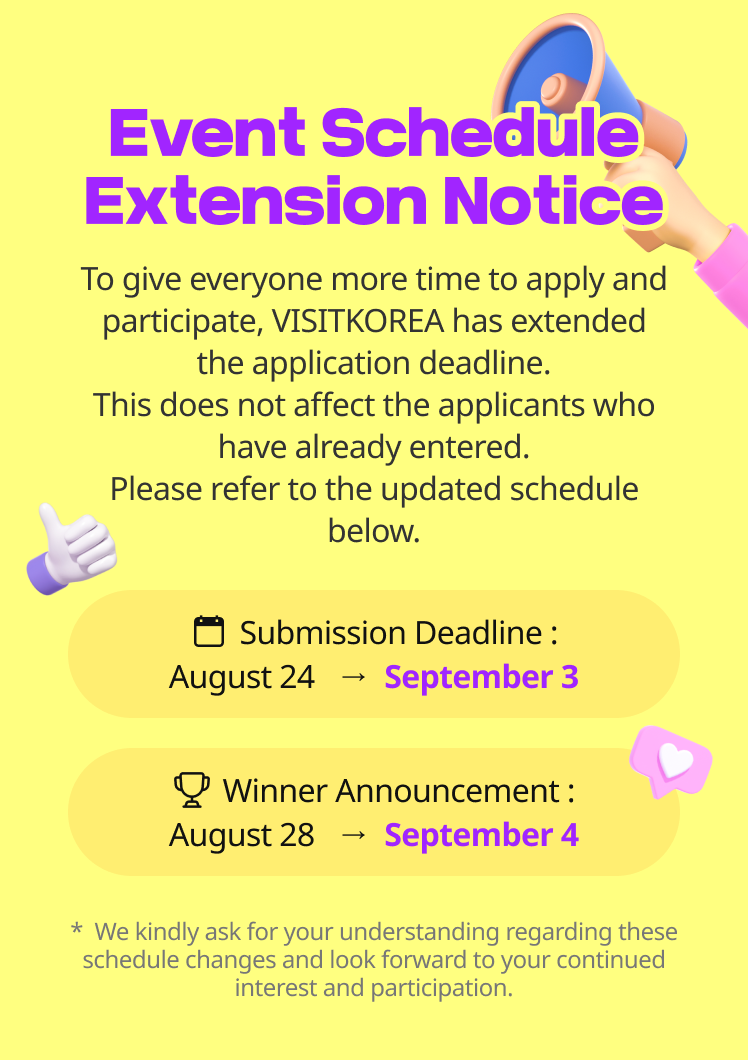 Event Schedule Extension Notice

To give everyone more time to apply and participate, VISITKOREA has extended the application deadline.
This does not affect the applicants who have already entered.
Please refer to the updated schedule below.

Submission Deadline :
August 24 → September 3

Winner Announcement :
August 28 → September 4

* We kindly ask for your understanding regarding these schedule changes and look forward to your continued interest and participation.